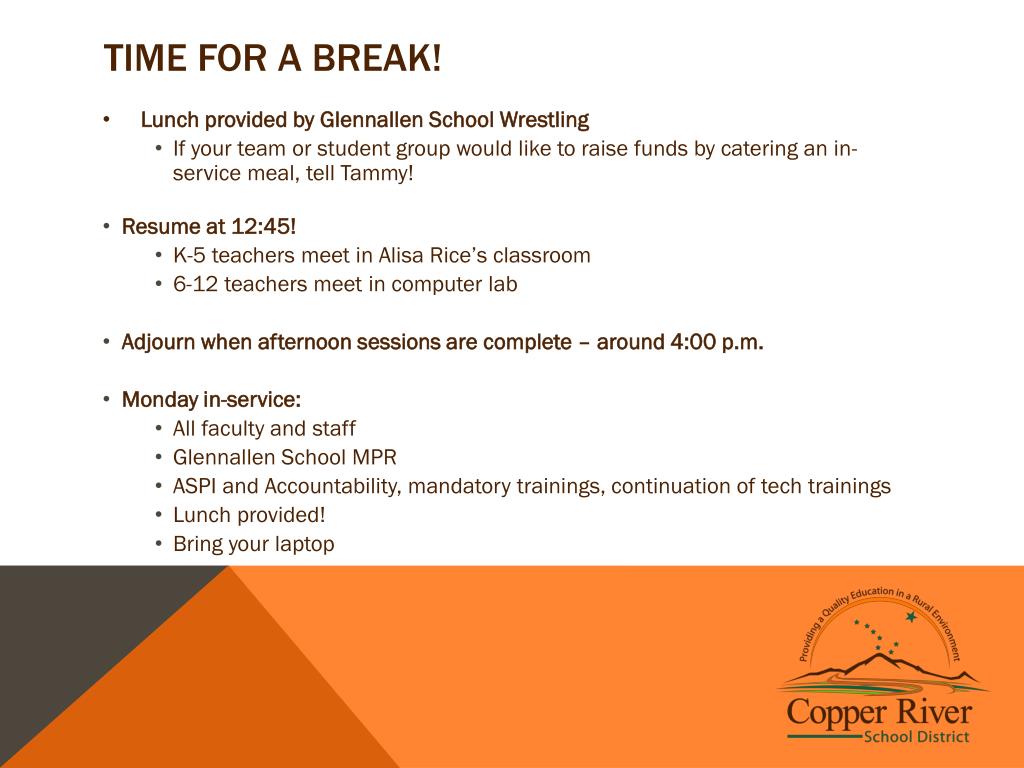 TIME FOR A BREAK!

• Lunch provided by Glennallen School Wrestling
  • If your team or student group would like to raise funds by catering an in-service meal, tell Tammy!

• Resume at 12:45!
  • K-5 teachers meet in Alisa Rice's classroom
  • 6-12 teachers meet in computer lab

• Adjourn when afternoon sessions are complete – around 4:00 p.m.

• Monday in-service:
  • All faculty and staff
  • Glennallen School MPR
  • ASPI and Accountability, mandatory trainings, continuation of tech trainings
  • Lunch provided!
  • Bring your laptop

Providing a Quality Education in a Rural Environment

Copper River
School District